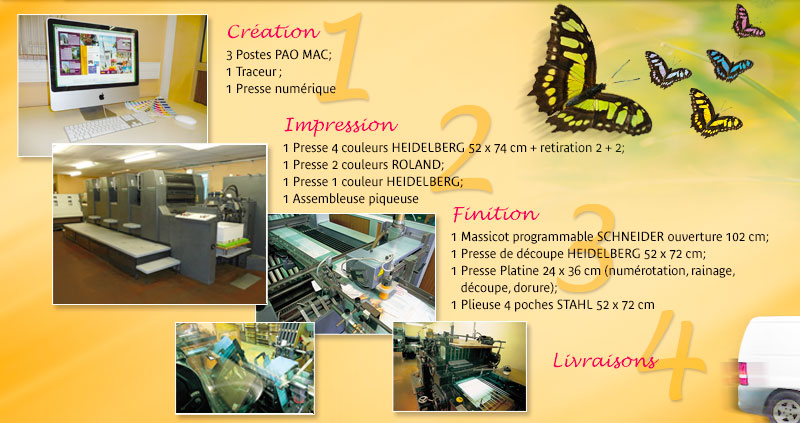 Création
1
3 Postes PAO MAC;
1 Traceur ;
1 Presse numérique

Impression
2
1 Presse 4 couleurs HEIDELBERG 52 x 74 cm + retiration 2 + 2;
1 Presse 2 couleurs ROLAND;
1 Presse 1 couleur HEIDELBERG;
1 Assembleuse piqueuse

Finition
3
1 Massicot programmable SCHNEIDER ouverture 102 cm;
1 Presse de découpe HEIDELBERG 52 x 72 cm;
1 Presse Platine 24 x 36 cm (numérotation, rainage, découpe, dorure);
1 Plieuse 4 poches STAHL 52 x 72 cm

Livraisons
4